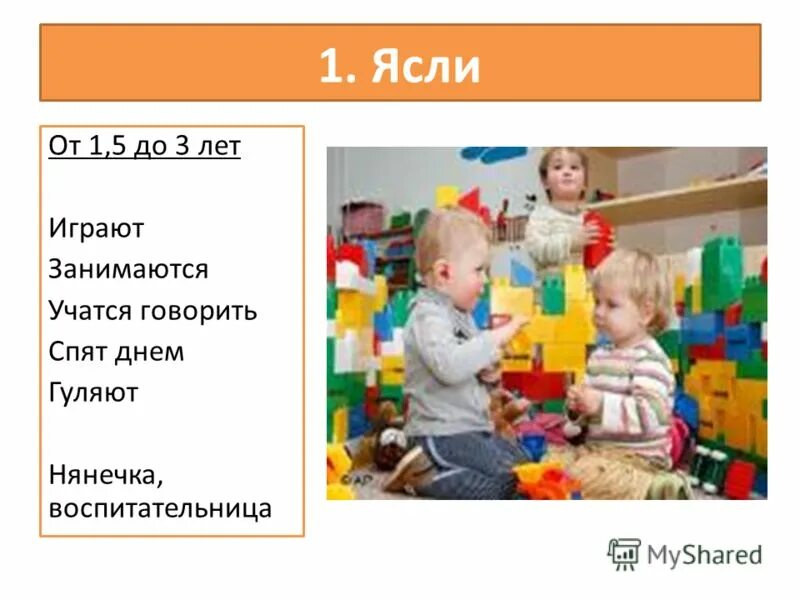 1. Ясли

От 1,5 до 3 лет

Играют
Занимаются
Учатся говорить
Спят днем
Гуляют

Нянечка, воспитательница

©AP

MyShared